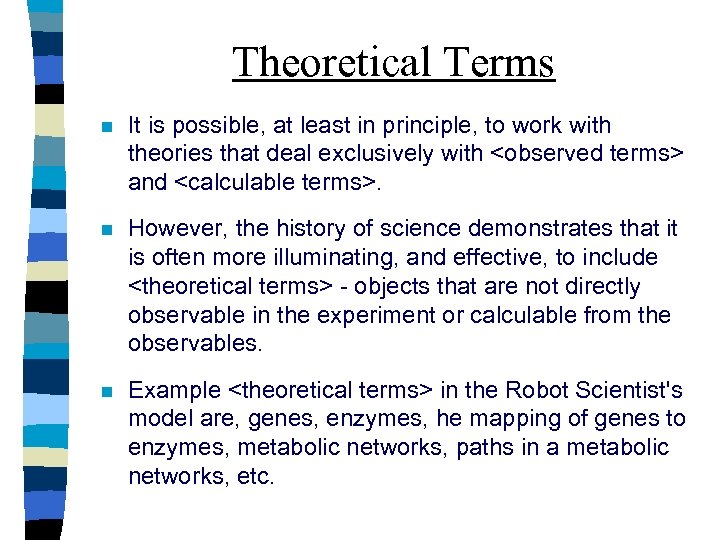 Theoretical Terms

■ It is possible, at least in principle, to work with theories that deal exclusively with <observed terms> and <calculable terms>.

■ However, the history of science demonstrates that it is often more illuminating, and effective, to include <theoretical terms> - objects that are not directly observable in the experiment or calculable from the observables.

■ Example <theoretical terms> in the Robot Scientist's model are, genes, enzymes, he mapping of genes to enzymes, metabolic networks, paths in a metabolic networks, etc.